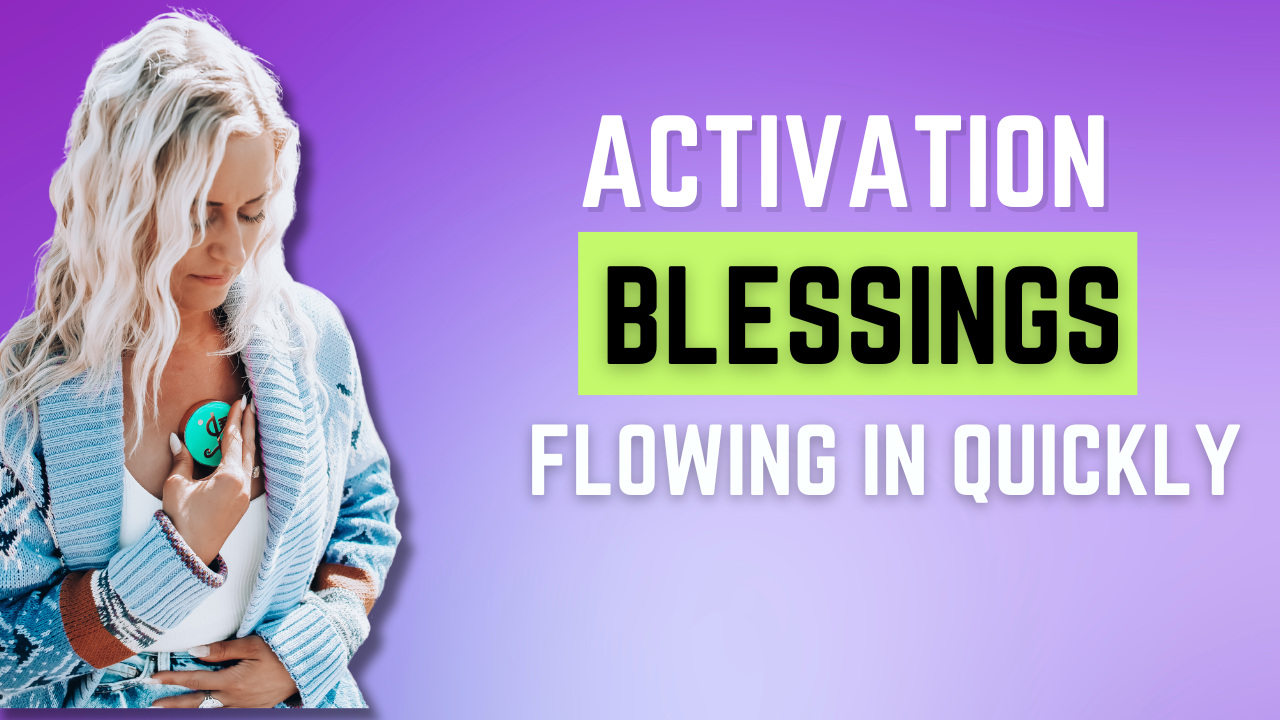 ACTIVATION
BLESSINGS
FLOWING IN QUICKLY